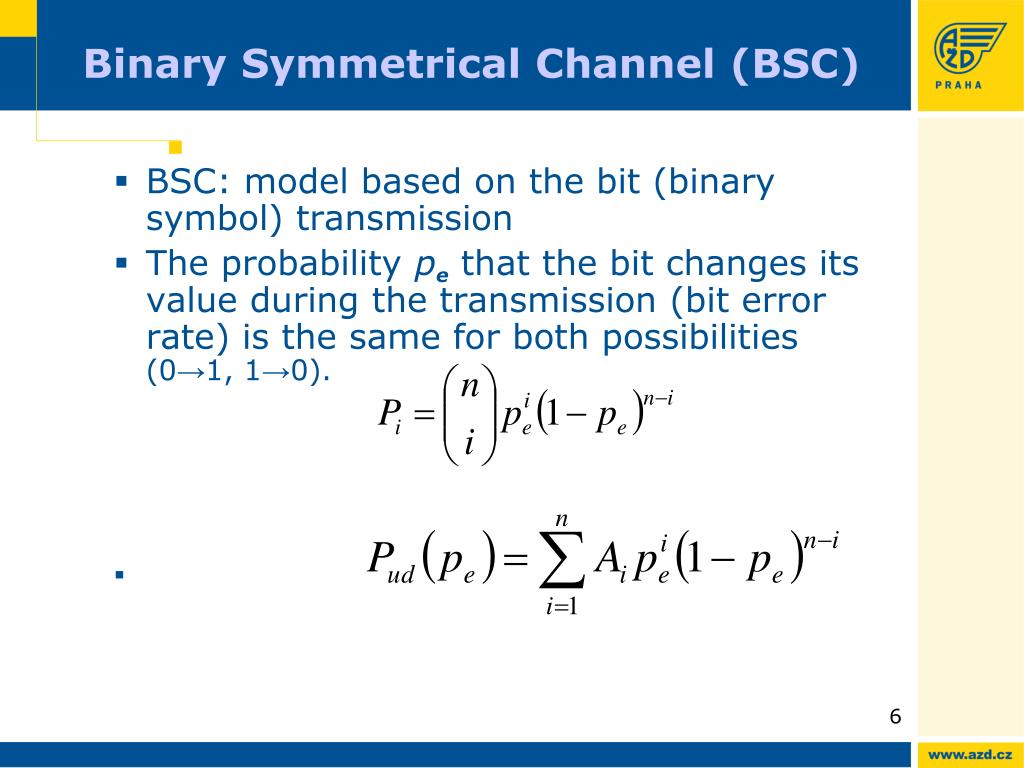 Binary Symmetrical Channel (BSC)

AŽD
PRAHA

▪ BSC: model based on the bit (binary symbol) transmission

▪ The probability $p_e$ that the bit changes its value during the transmission (bit error rate) is the same for both possibilities (0→1, 1→0).

$P_i = \binom{n}{i} p_e^i (1 - p_e)^{n-i}$

▪

$P_{ud}(p_e) = \sum_{i=1}^{n} A_i p_e^i (1 - p_e)^{n-i}$

6

www.azd.cz